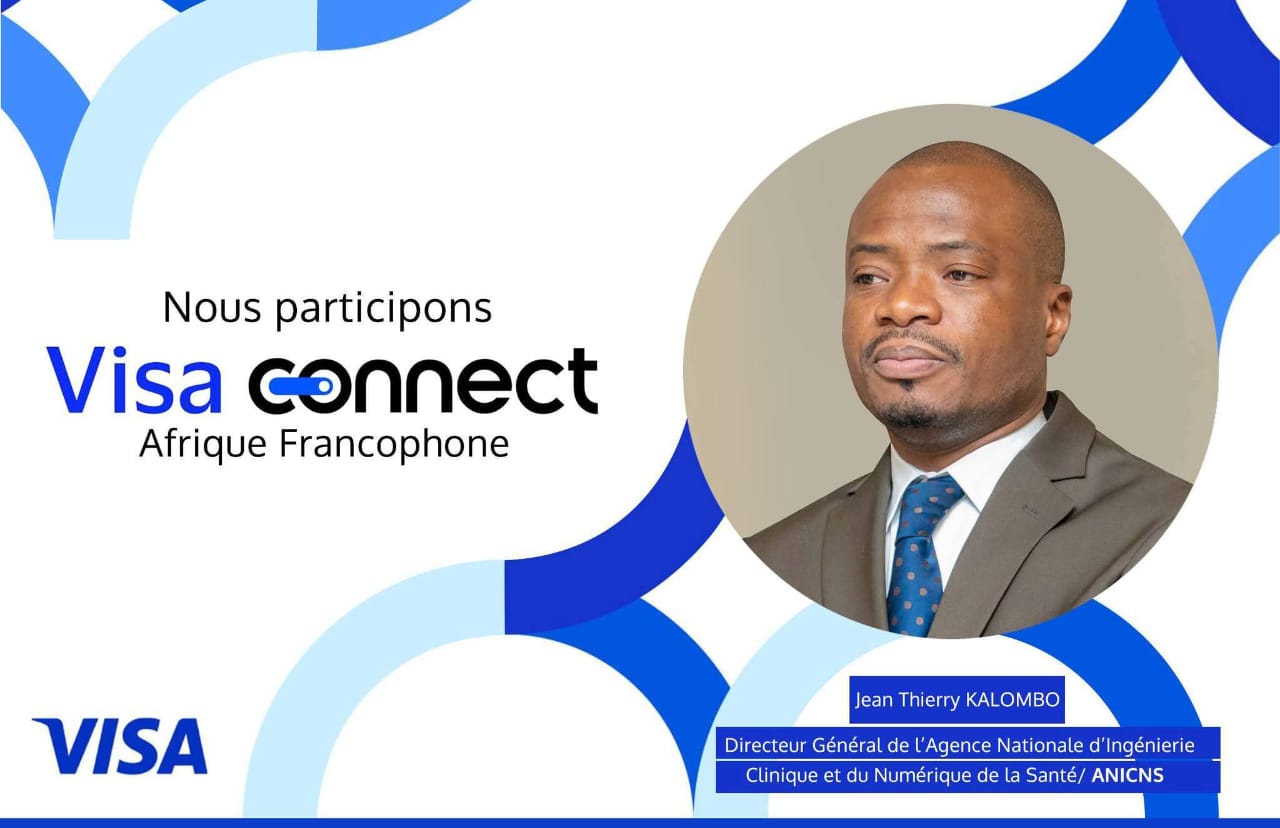 Nous participons
Visa connect
Afrique Francophone

VISA

Jean Thierry KALOMBO

Directeur Général de l'Agence Nationale d'Ingénierie Clinique et du Numérique de la Santé/ ANICNS